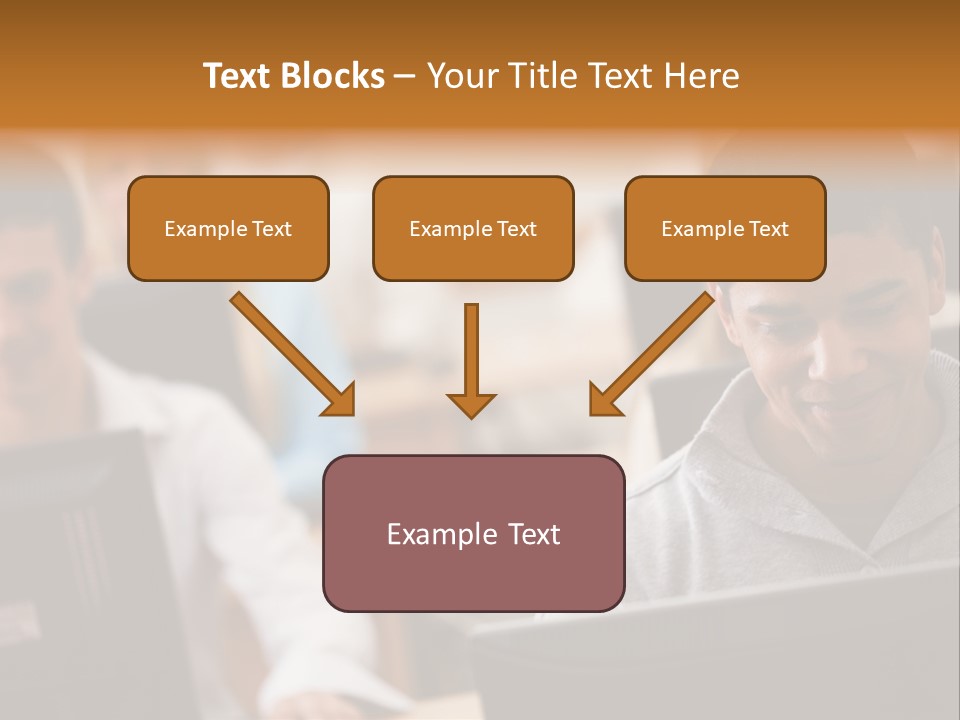 Text Blocks – Your Title Text Here

Example Text

Example Text

Example Text

Example Text